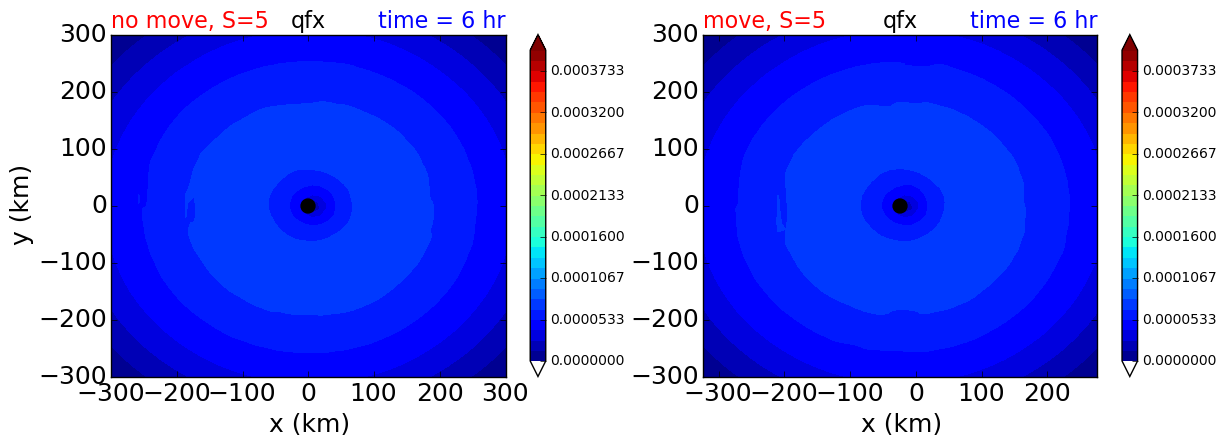 no move, S=5 qfx time = 6 hr

300
200
100
0
−100
−200
−300

y (km)

−300 −200 −100 0 100 200 300

x (km)

0.0003733
0.0003200
0.0002667
0.0002133
0.0001600
0.0001067
0.0000533
0.0000000

move, S=5 qfx time = 6 hr

300
200
100
0
−100
−200
−300

−300 −200 −100 0 100 200

x (km)

0.0003733
0.0003200
0.0002667
0.0002133
0.0001600
0.0001067
0.0000533
0.0000000